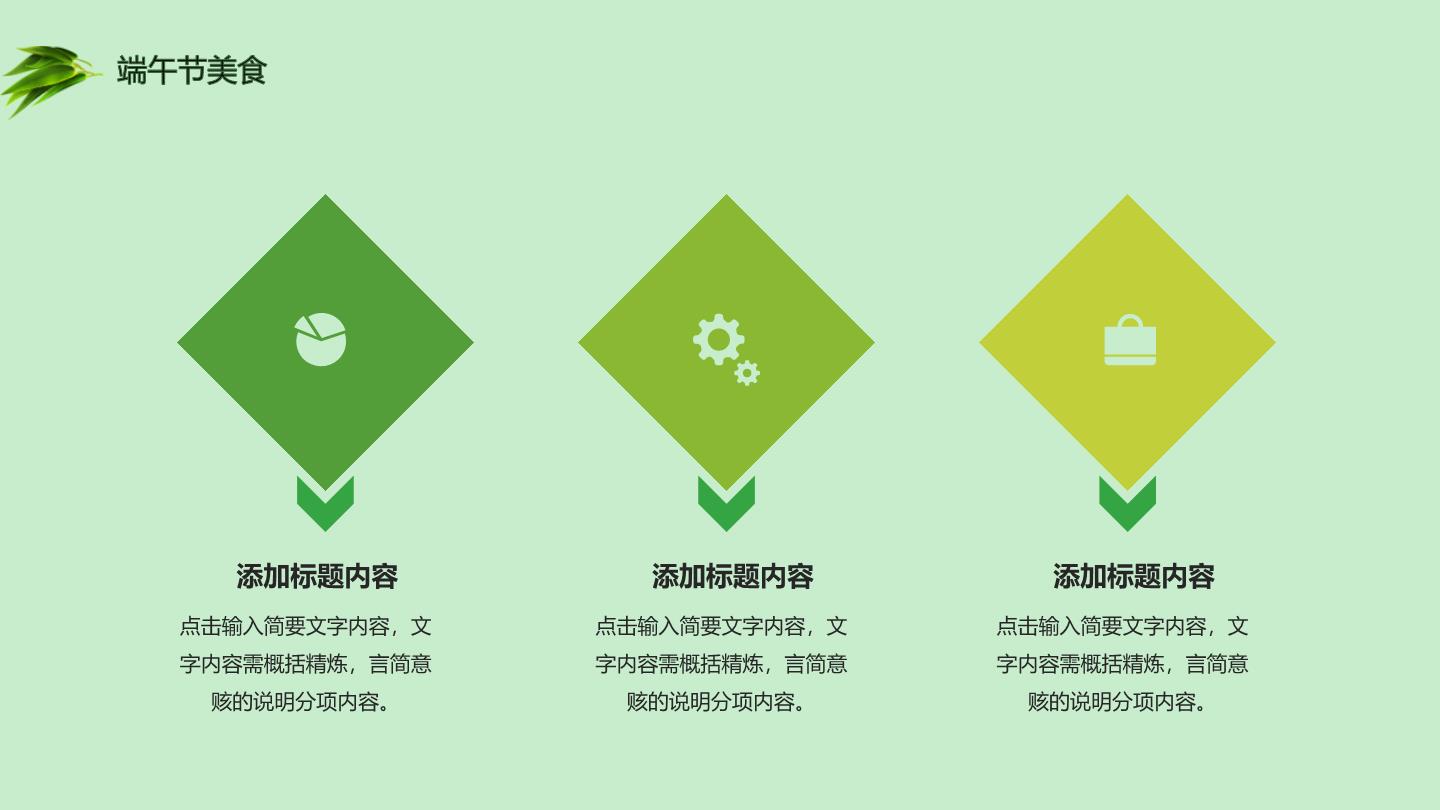 端午节美食

添加标题内容

点击输入简要文字内容，文字内容需概括精炼，言简意赅的说明分项内容。

添加标题内容

点击输入简要文字内容，文字内容需概括精炼，言简意赅的说明分项内容。

添加标题内容

点击输入简要文字内容，文字内容需概括精炼，言简意赅的说明分项内容。